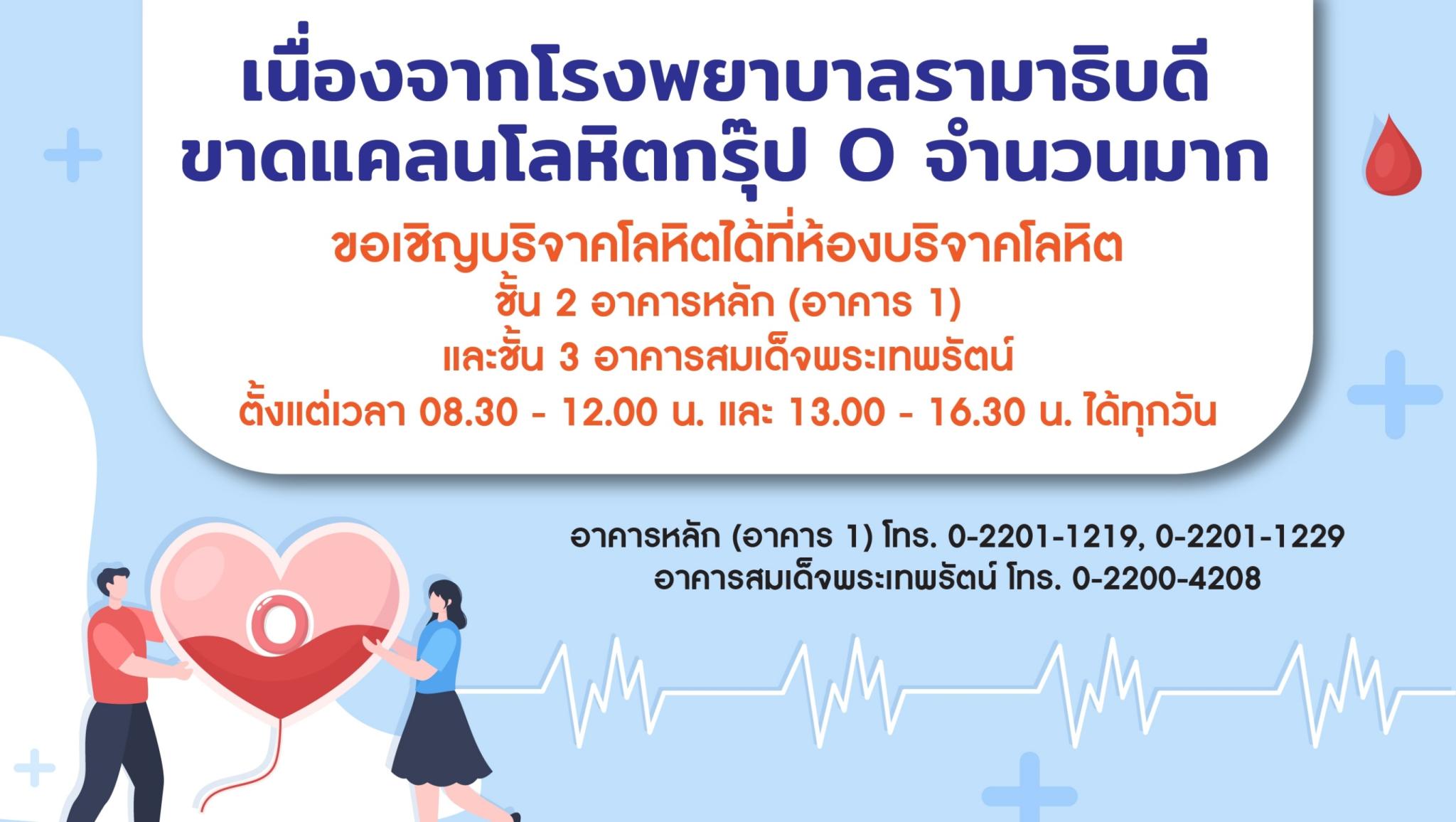 เนื่องจากโรงพยาบาลรามาธิบดี
ขาดแคลนโลหิตกรุ๊ป O จำนวนมาก

ขอเชิญบริจาคโลหิตได้ที่ห้องบริจาคโลหิต
ชั้น 2 อาคารหลัก (อาคาร 1)
และชั้น 3 อาคารสมเด็จพระเทพรัตน์
ตั้งแต่เวลา 08.30 - 12.00 น. และ 13.00 - 16.30 น. ได้ทุกวัน

อาคารหลัก (อาคาร 1) โทร. 0-2201-1219, 0-2201-1229
อาคารสมเด็จพระเทพรัตน์ โทร. 0-2200-4208

O